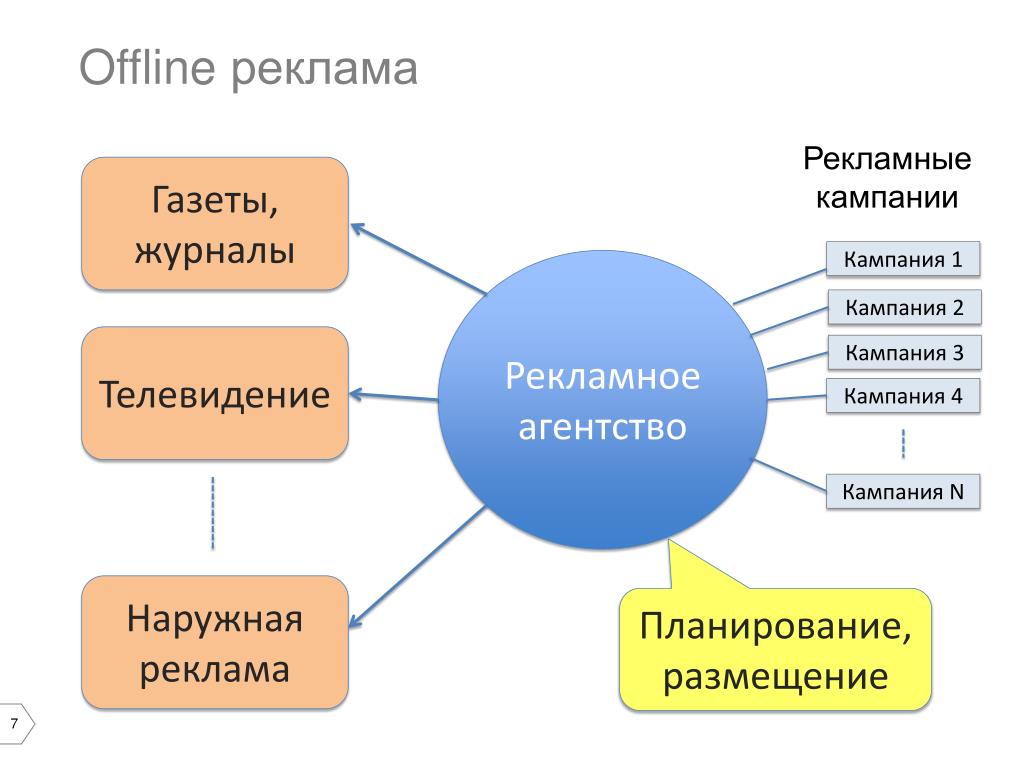 Offline реклама

Газеты, журналы

Телевидение

Наружная реклама

Рекламное агентство

Рекламные кампании

Кампания 1

Кампания 2

Кампания 3

Кампания 4

Кампания N

Планирование, размещение

7